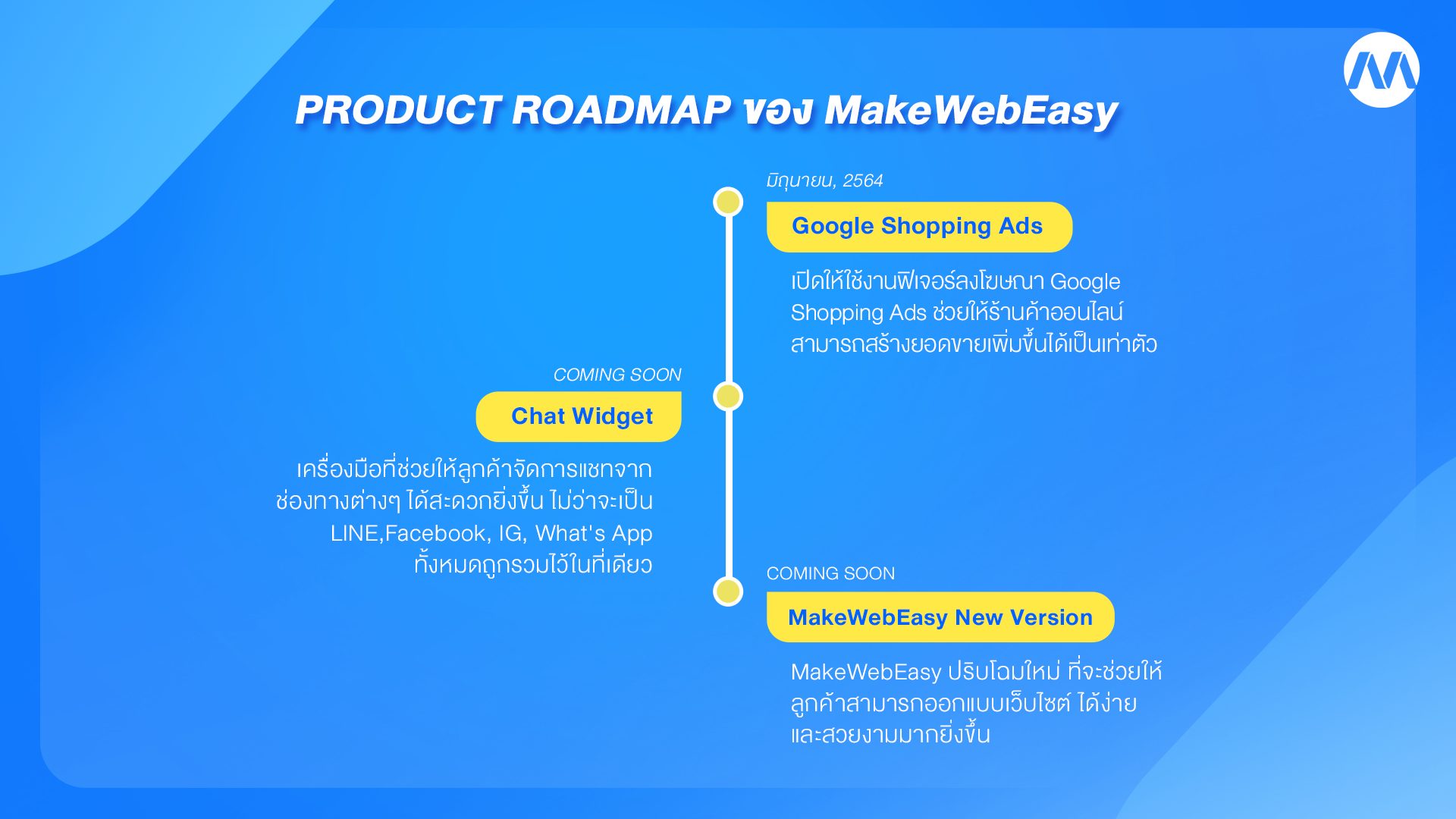 PRODUCT ROADMAP ของ MakeWebEasy

มิถุนายน, 2564

Google Shopping Ads

เปิดให้ใช้งานฟีเจอร์ลงโฆษณา Google Shopping Ads ช่วยให้ร้านค้าออนไลน์สามารถสร้างยอดขายเพิ่มขึ้นได้เป็นเท่าตัว

COMING SOON

Chat Widget

เครื่องมือที่ช่วยให้ลูกค้าจัดการแชทจากช่องทางต่างๆ ได้สะดวกยิ่งขึ้น ไม่ว่าจะเป็น LINE,Facebook, IG, What's App ทั้งหมดถูกรวมไว้ในที่เดียว

COMING SOON

MakeWebEasy New Version

MakeWebEasy ปรับโฉมใหม่ ที่จะช่วยให้ลูกค้าสามารถออกแบบเว็บไซต์ ได้ง่ายและสวยงามมากยิ่งขึ้น